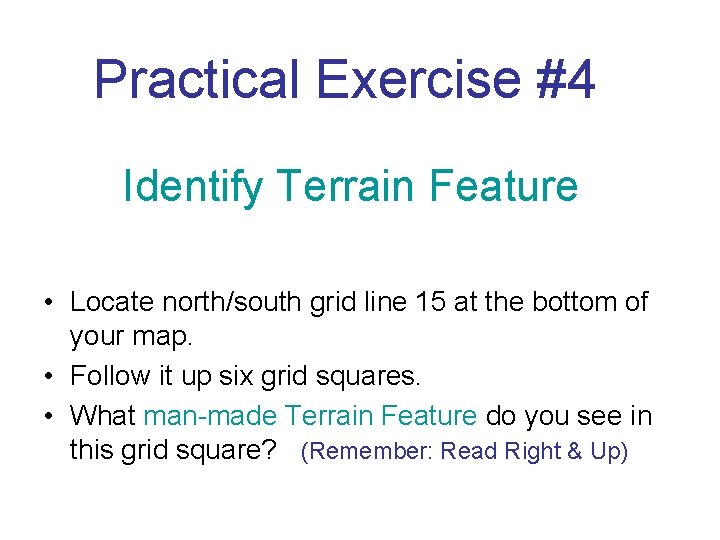 Practical Exercise #4

Identify Terrain Feature

• Locate north/south grid line 15 at the bottom of your map.
• Follow it up six grid squares.
• What man-made Terrain Feature do you see in this grid square? (Remember: Read Right & Up)